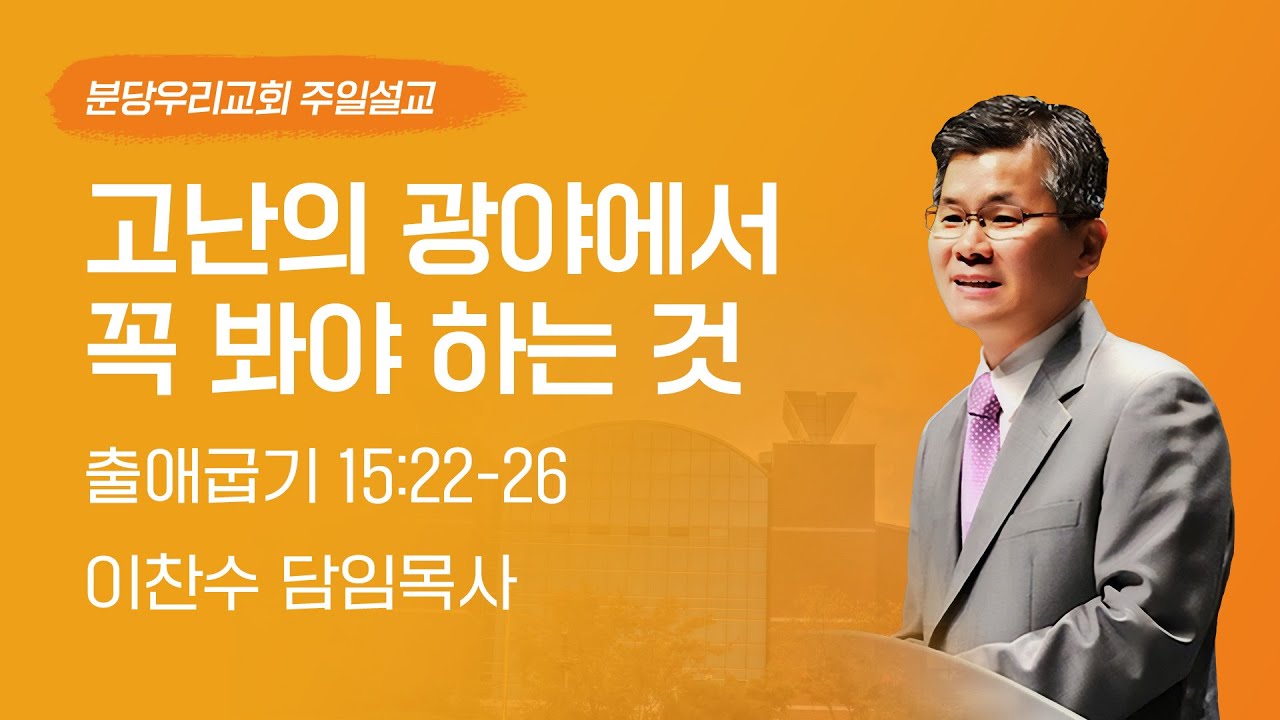 분당우리교회 주일설교

고난의 광야에서 꼭 봐야 하는 것

출애굽기 15:22-26

이찬수 담임목사